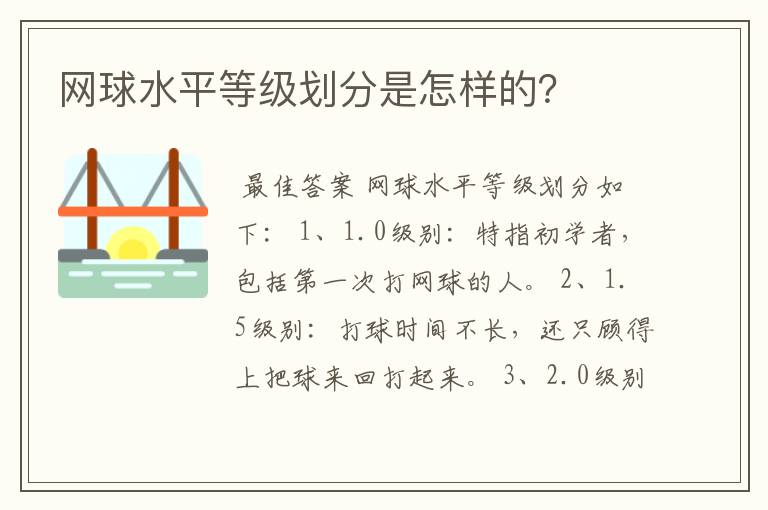 网球水平等级划分是怎样的?

最佳答案 网球水平等级划分如下: 1、1.0级别: 特指初学者，包括第一次打网球的人。 2、1.5级别: 打球时间不长，还只顾得上把球来回打起来。 3、2.0级别